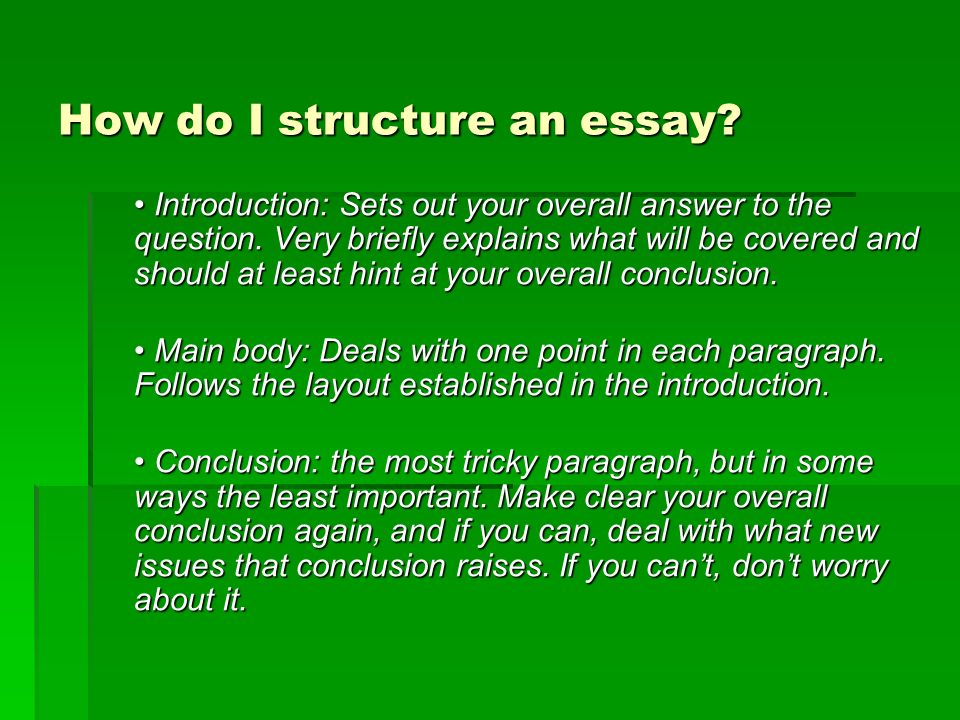 How do I structure an essay?

• Introduction: Sets out your overall answer to the question. Very briefly explains what will be covered and should at least hint at your overall conclusion.

• Main body: Deals with one point in each paragraph. Follows the layout established in the introduction.

• Conclusion: the most tricky paragraph, but in some ways the least important. Make clear your overall conclusion again, and if you can, deal with what new issues that conclusion raises. If you can't, don't worry about it.